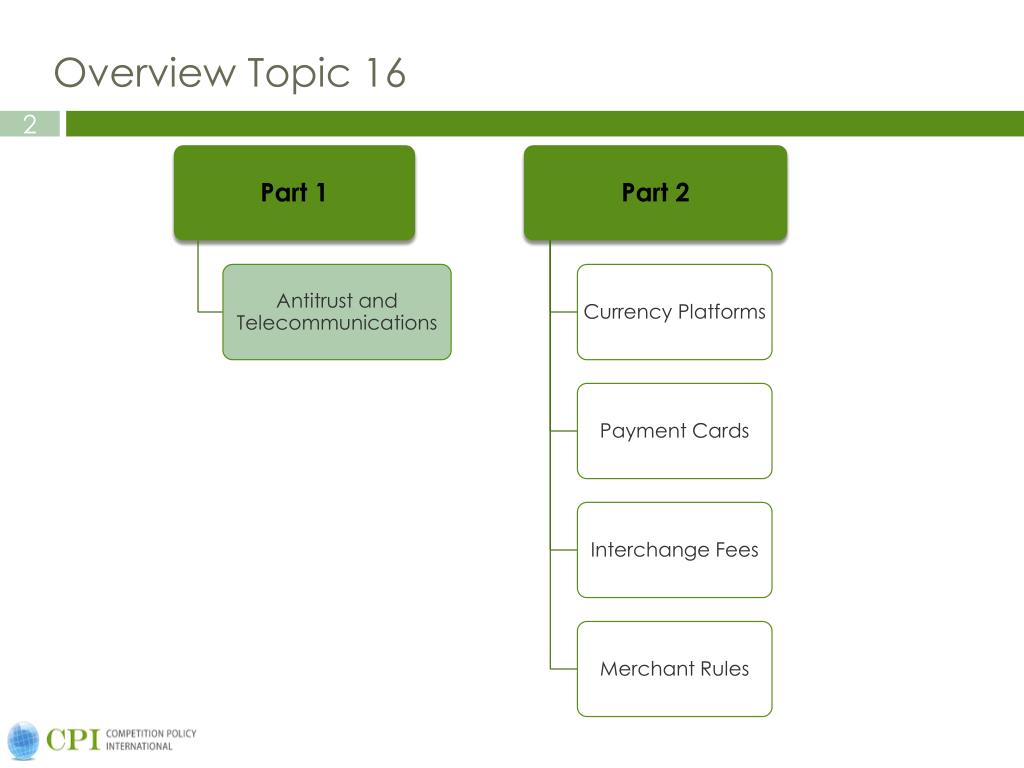 Overview Topic 16

2

Part 1

Antitrust and Telecommunications

Part 2

Currency Platforms

Payment Cards

Interchange Fees

Merchant Rules

CPI COMPETITION POLICY INTERNATIONAL